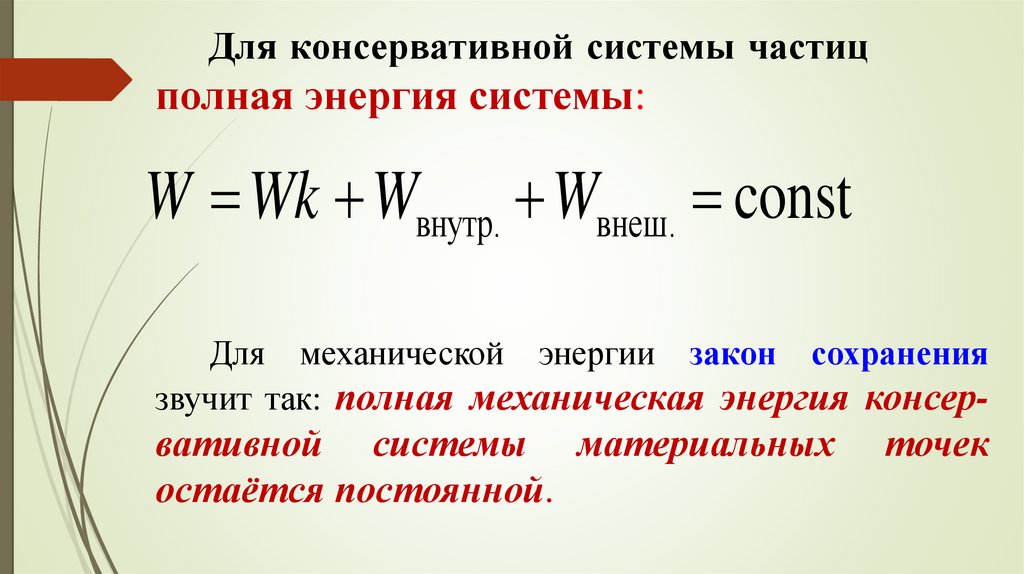 Для консервативной системы частиц полная энергия системы:

$W = Wk + W_{\text{внутр.}} + W_{\text{внеш.}} = \text{const}$

Для механической энергии закон сохранения звучит так: полная механическая энергия консервативной системы материальных точек остаётся постоянной.